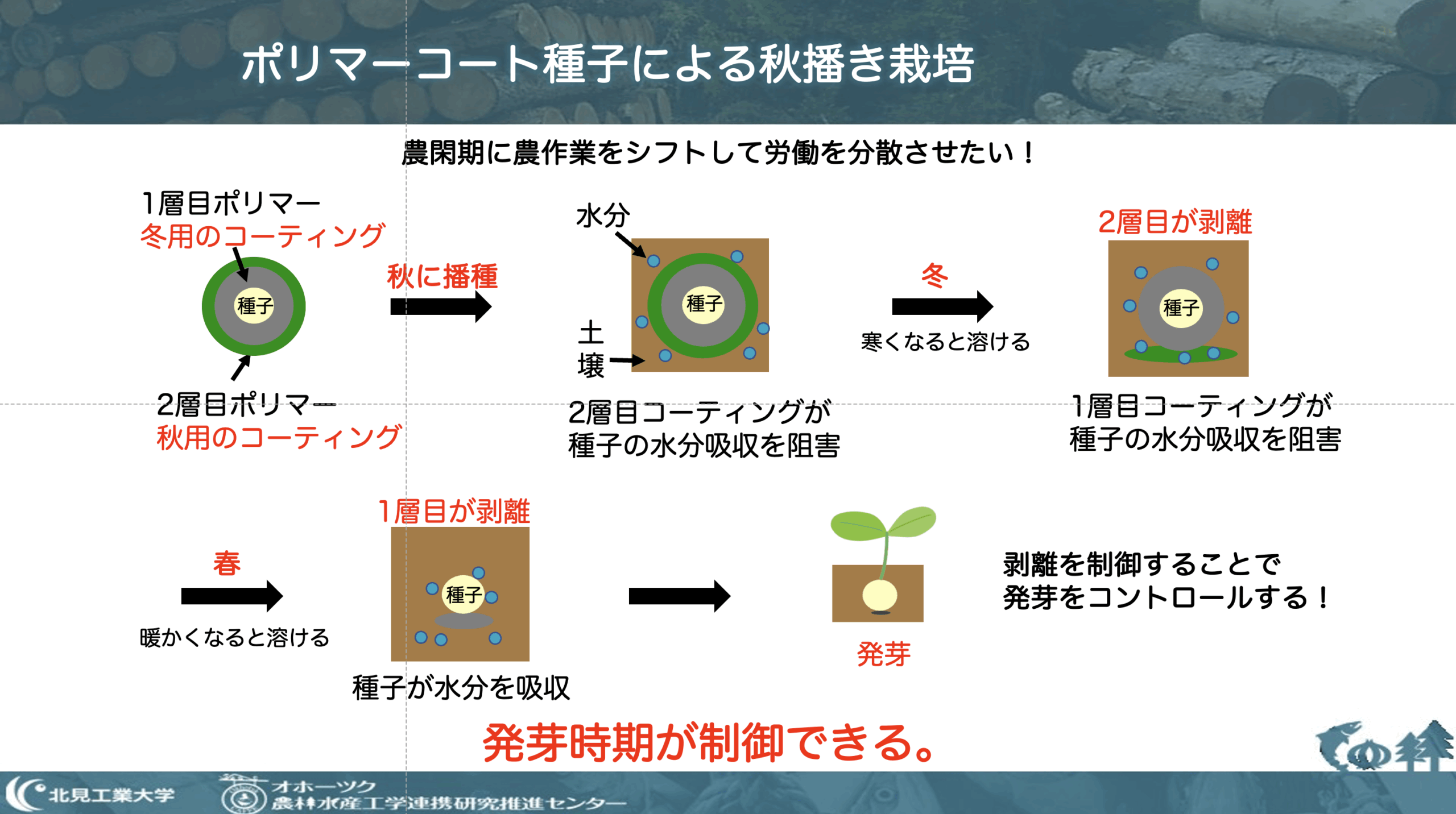 ポリマーコート種子による秋播き栽培

農閑期に農作業をシフトして労働を分散させたい！

1層目ポリマー
冬用のコーティング

種子

2層目ポリマー
秋用のコーティング

秋に播種

水分

種子

土壌

2層目コーティングが
種子の水分吸収を阻害

冬

寒くなると溶ける

2層目が剥離

種子

1層目コーティングが
種子の水分吸収を阻害

春

暖かくなると溶ける

1層目が剥離

種子

種子が水分を吸収

発芽

剥離を制御することで
発芽をコントロールする！

発芽時期が制御できる。

北見工業大学

オホーツク
農林水産工学連携研究推進センター